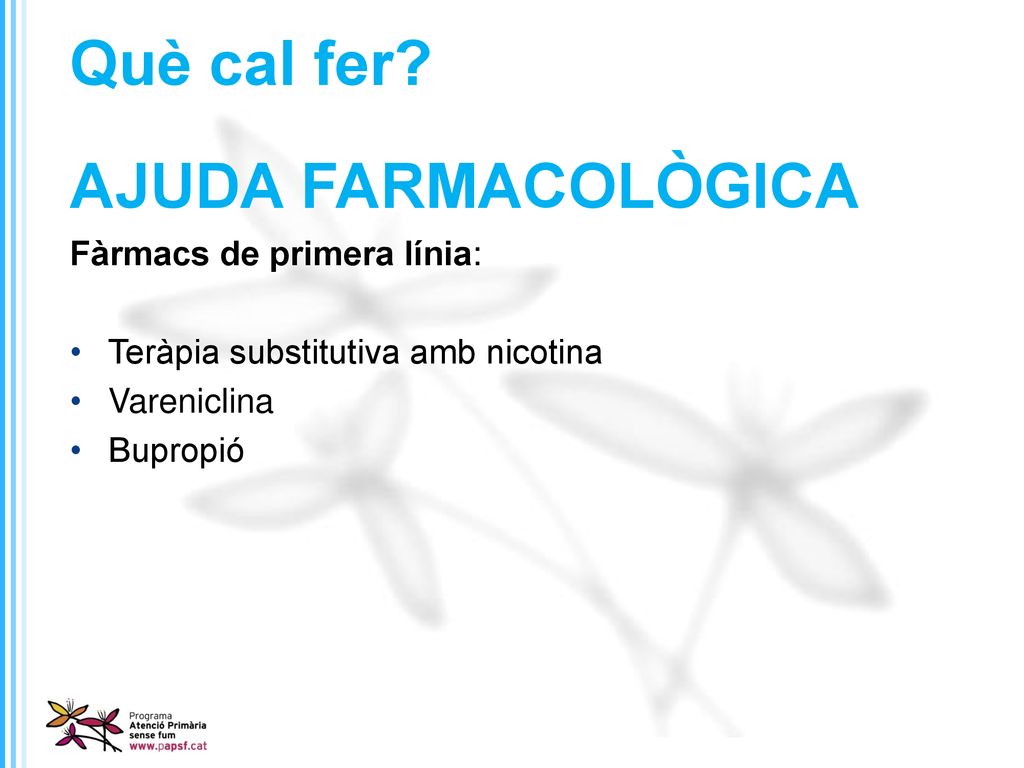 Què cal fer?

AJUDA FARMACOLÒGICA

Fàrmacs de primera línia:

• Teràpia substitutiva amb nicotina
• Vareniclina
• Bupropió

Programa
Atenció Primària
sense fum
www.papsf.cat